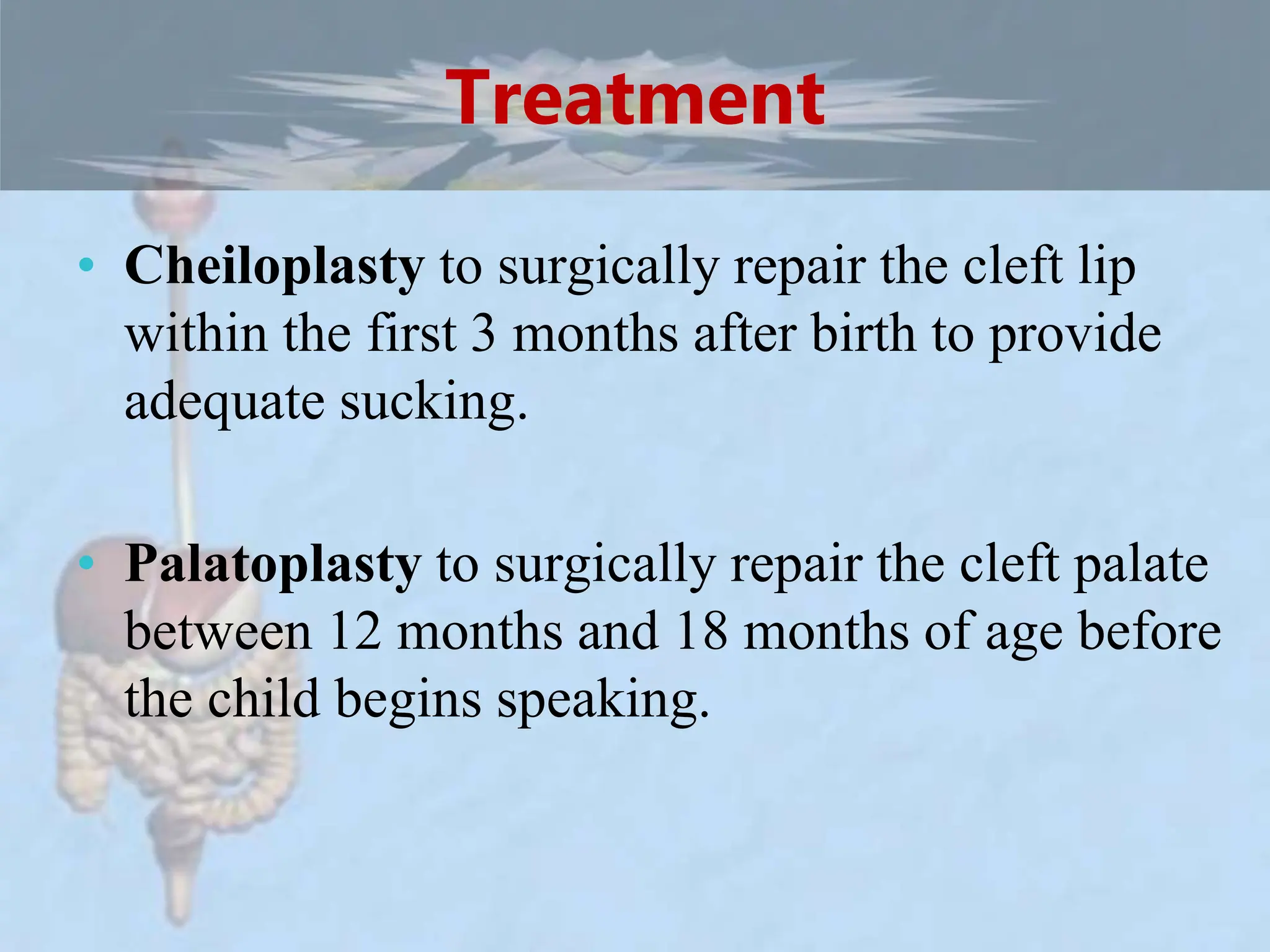 Treatment

• Cheiloplasty to surgically repair the cleft lip within the first 3 months after birth to provide adequate sucking.

• Palatoplasty to surgically repair the cleft palate between 12 months and 18 months of age before the child begins speaking.